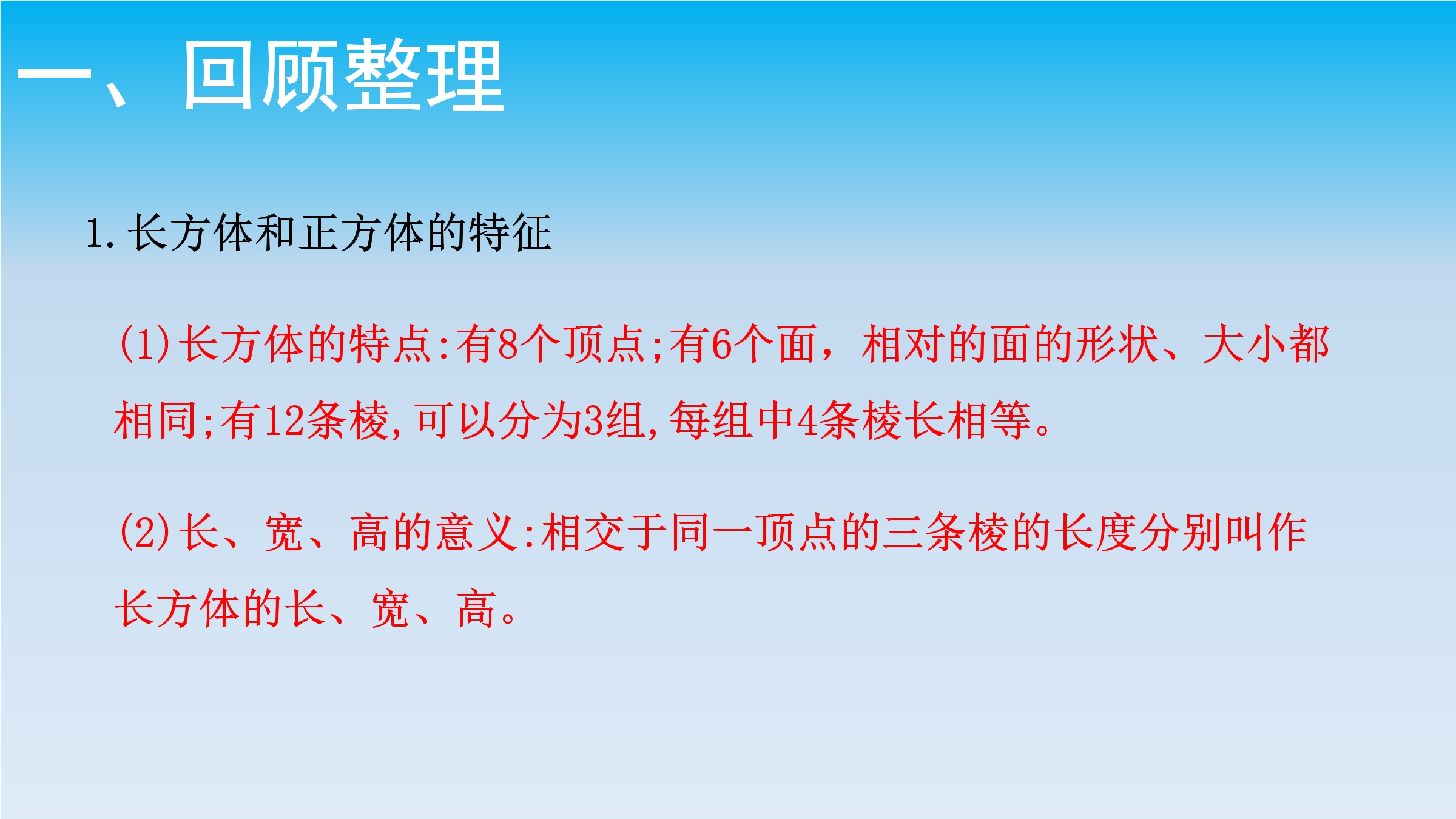 一、回顾整理

1.长方体和正方体的特征

(1)长方体的特点:有8个顶点;有6个面，相对的面的形状、大小都相同;有12条棱,可以分为3组,每组中4条棱长相等。

(2)长、宽、高的意义:相交于同一顶点的三条棱的长度分别叫作长方体的长、宽、高。